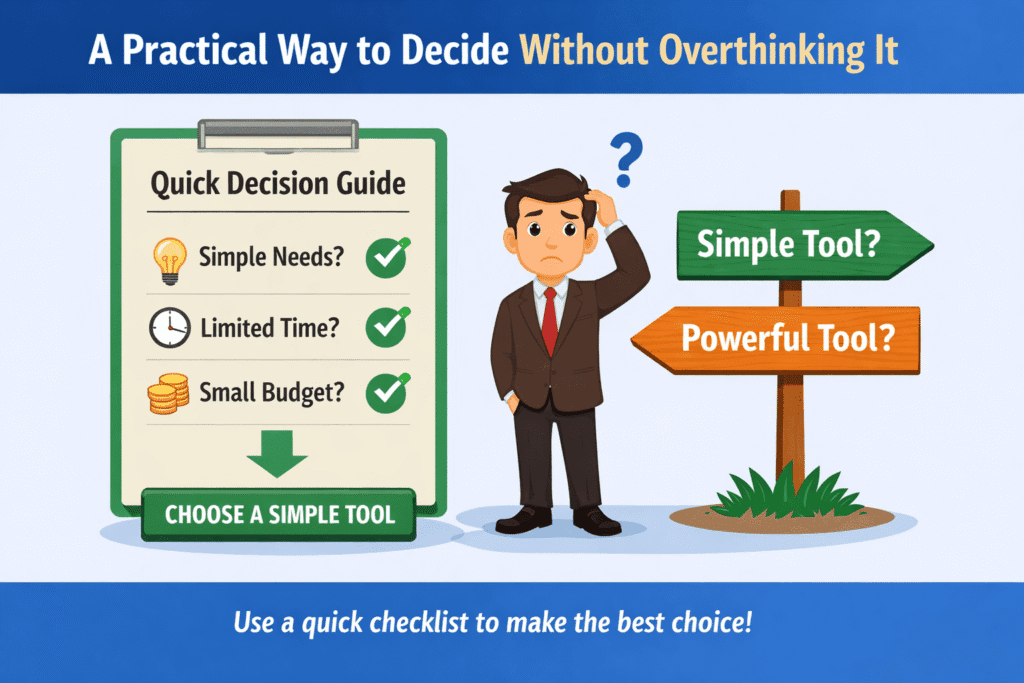 A Practical Way to Decide Without Overthinking It

Quick Decision Guide

Simple Needs?

Limited Time?

Small Budget?

CHOOSE A SIMPLE TOOL

?

Simple Tool?

Powerful Tool?

Use a quick checklist to make the best choice!